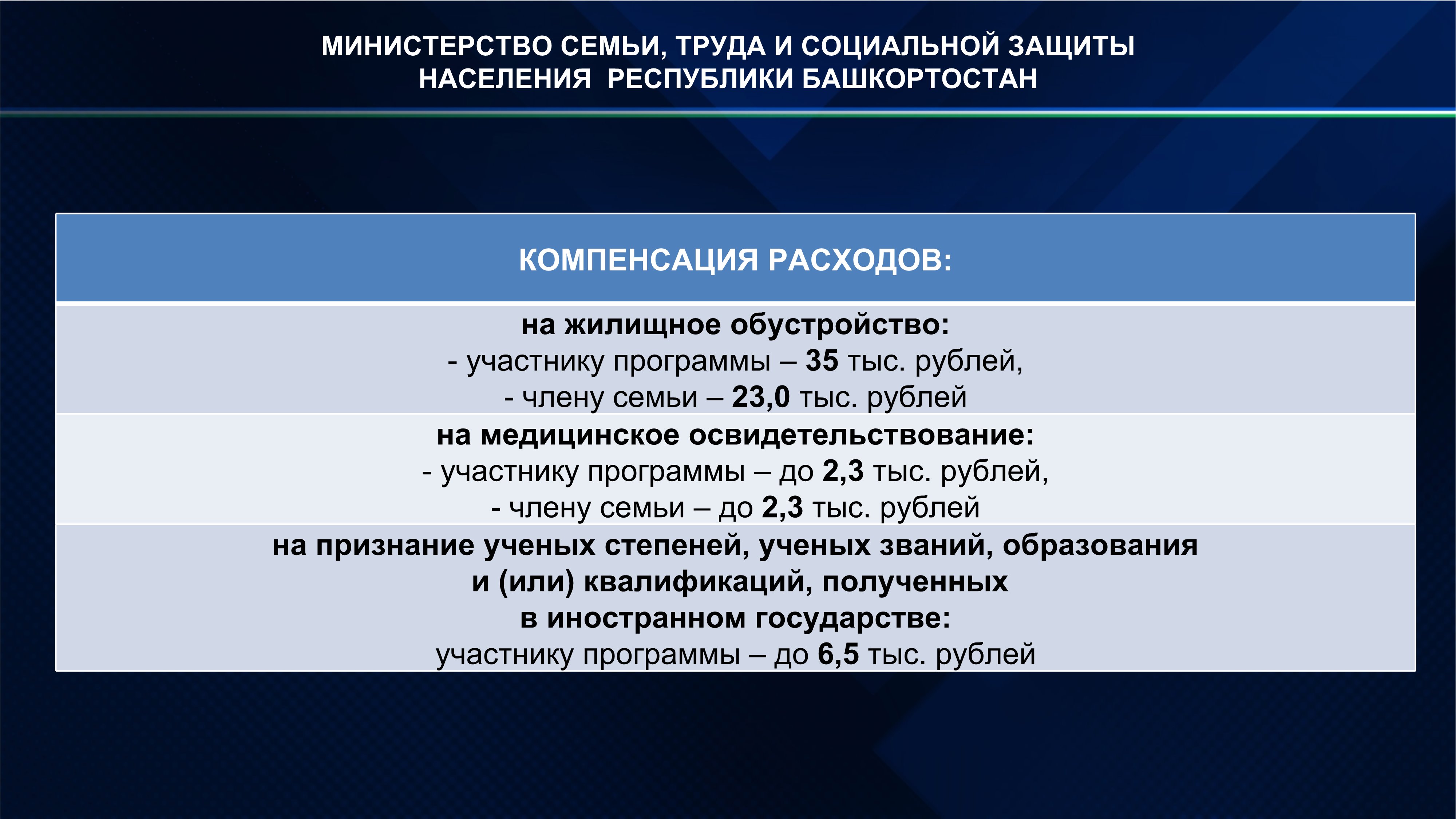 МИНИСТЕРСТВО СЕМЬИ, ТРУДА И СОЦИАЛЬНОЙ ЗАЩИТЫ НАСЕЛЕНИЯ РЕСПУБЛИКИ БАШКОРТОСТАН

| КОМПЕНСАЦИЯ РАСХОДОВ: |
|---|
| на жилищное обустройство: - участнику программы – 35 тыс. рублей, - члену семьи – 23,0 тыс. рублей |
| на медицинское освидетельствование: - участнику программы – до 2,3 тыс. рублей, - члену семьи – до 2,3 тыс. рублей |
| на признание ученых степеней, ученых званий, образования и (или) квалификаций, полученных в иностранном государстве: участнику программы – до 6,5 тыс. рублей |